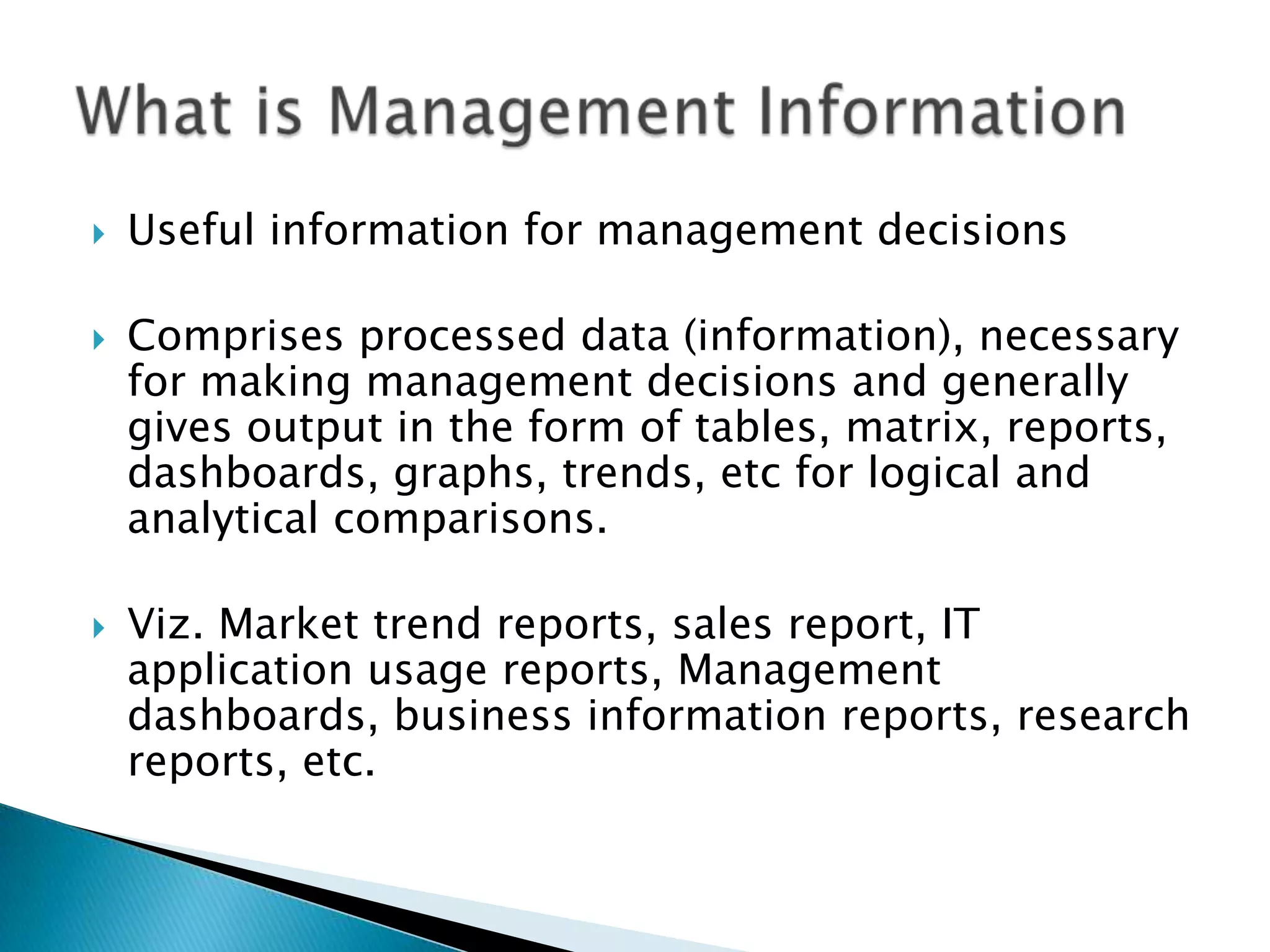 What is Management Information

Useful information for management decisions

Comprises processed data (information), necessary for making management decisions and generally gives output in the form of tables, matrix, reports, dashboards, graphs, trends, etc for logical and analytical comparisons.

Viz. Market trend reports, sales report, IT application usage reports, Management dashboards, business information reports, research reports, etc.